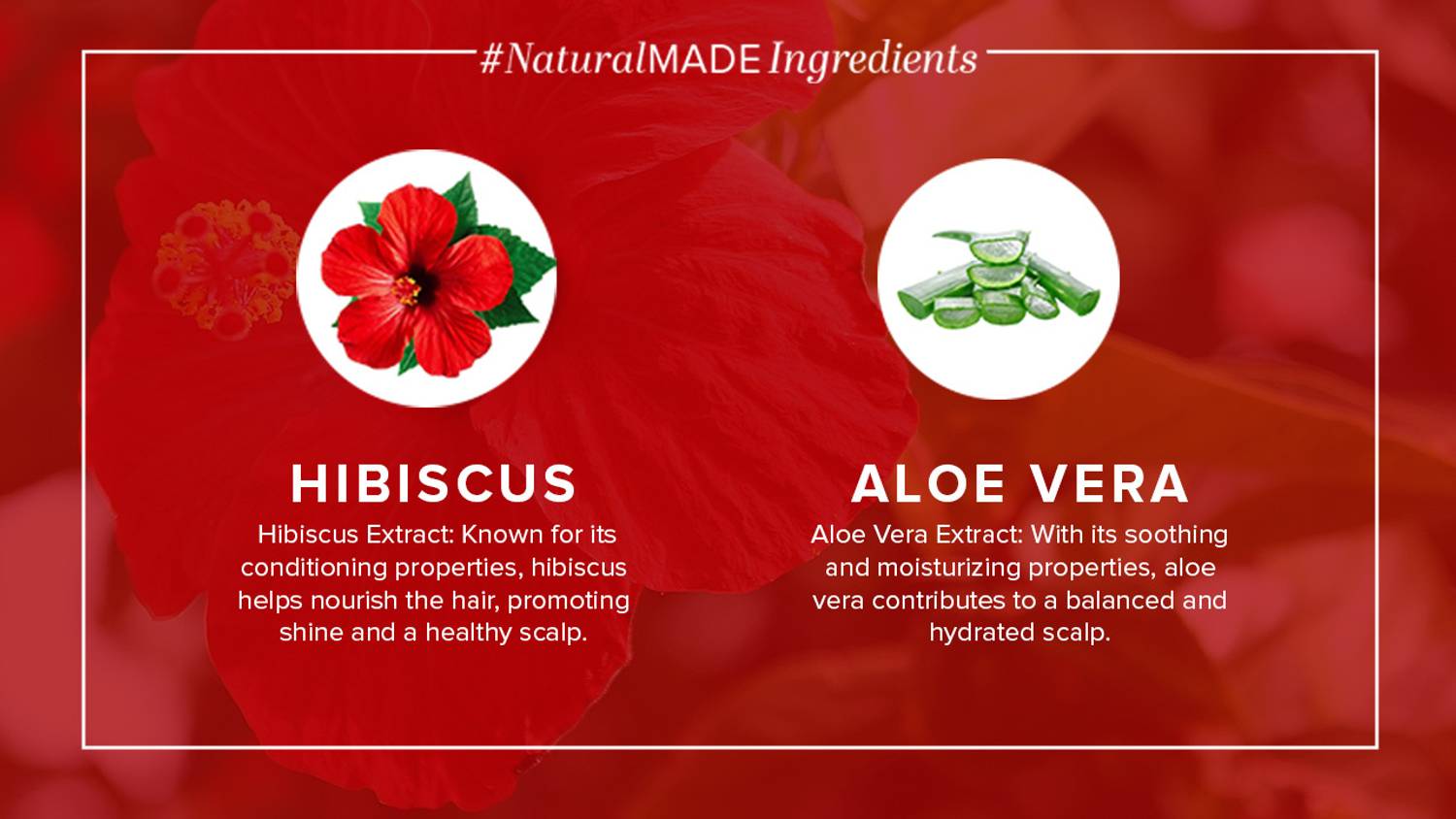 #NaturalMADE Ingredients

HIBISCUS

Hibiscus Extract: Known for its conditioning properties, hibiscus helps nourish the hair, promoting shine and a healthy scalp.

ALOE VERA

Aloe Vera Extract: With its soothing and moisturizing properties, aloe vera contributes to a balanced and hydrated scalp.